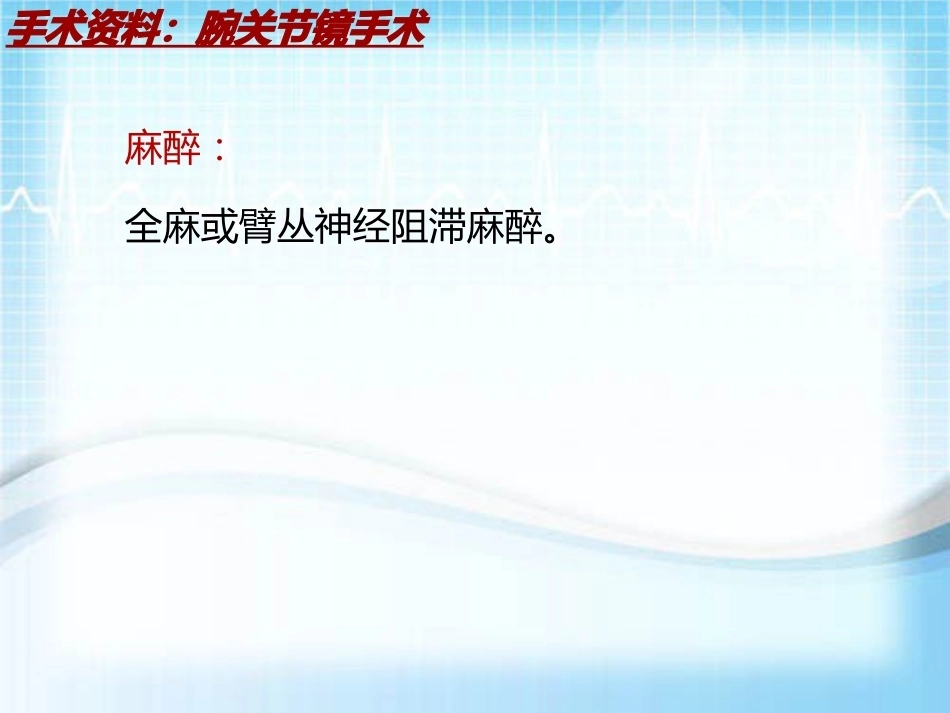 手术资料：腕关节镜手术

麻醉：

全麻或臂丛神经阻滞麻醉。